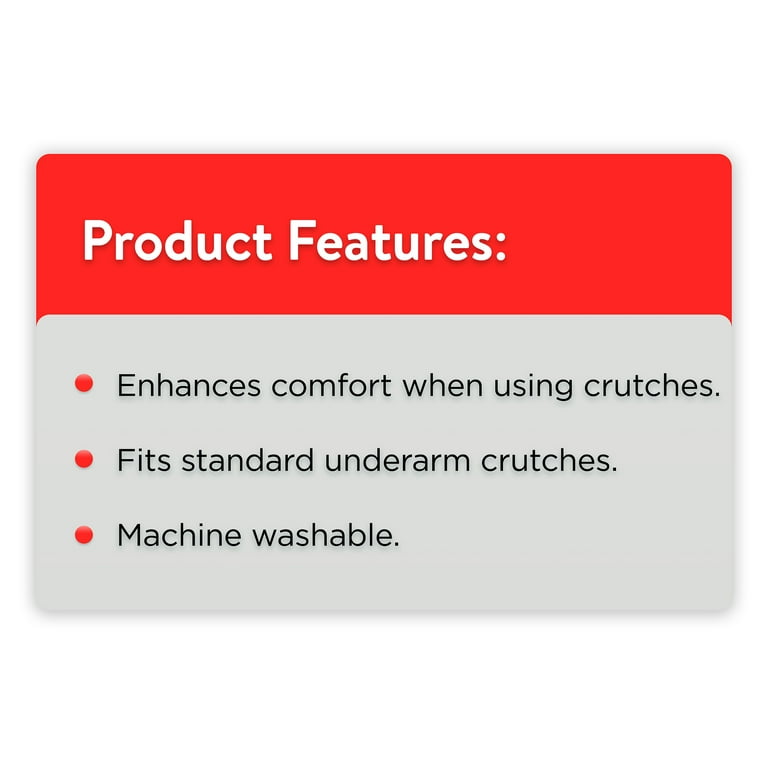 Product Features:

- Enhances comfort when using crutches.
- Fits standard underarm crutches.
- Machine washable.